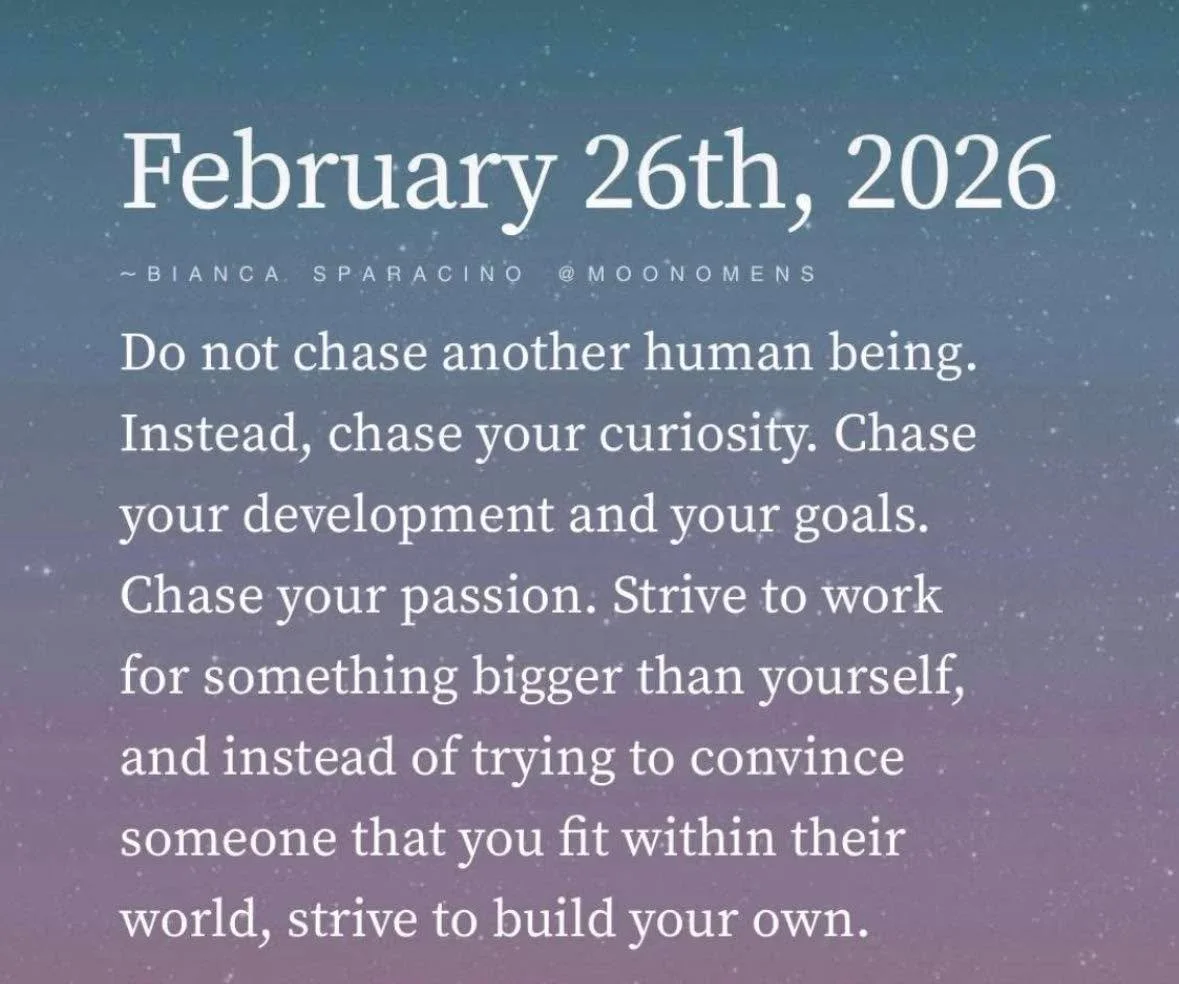 February 26th, 2026

~BIANCA SPARACINO @MOONOMENS

Do not chase another human being. Instead, chase your curiosity. Chase your development and your goals. Chase your passion. Strive to work for something bigger than yourself, and instead of trying to convince someone that you fit within their world, strive to build your own.